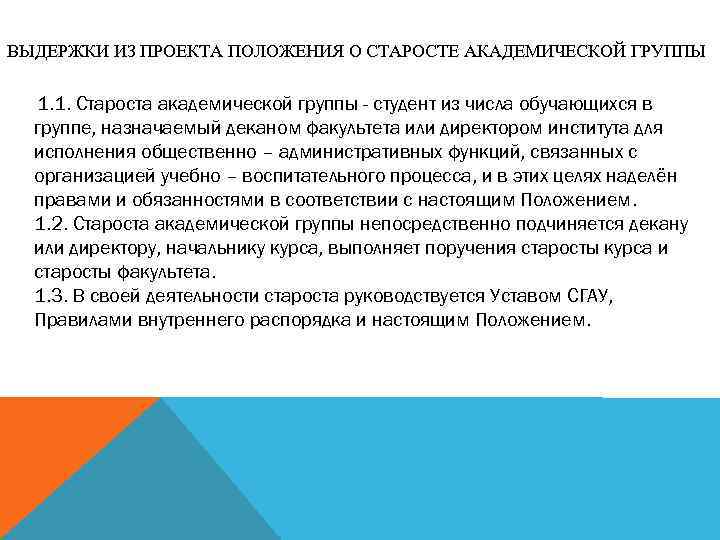 ВЫДЕРЖКИ ИЗ ПРОЕКТА ПОЛОЖЕНИЯ О СТАРОСТЕ АКАДЕМИЧЕСКОЙ ГРУППЫ

1.1. Староста академической группы - студент из числа обучающихся в группе, назначаемый деканом факультета или директором института для исполнения общественно – административных функций, связанных с организацией учебно – воспитательного процесса, и в этих целях наделён правами и обязанностями в соответствии с настоящим Положением.
1.2. Староста академической группы непосредственно подчиняется декану или директору, начальнику курса, выполняет поручения старосты курса и старосты факультета.
1.3. В своей деятельности староста руководствуется Уставом СГАУ, Правилами внутреннего распорядка и настоящим Положением.